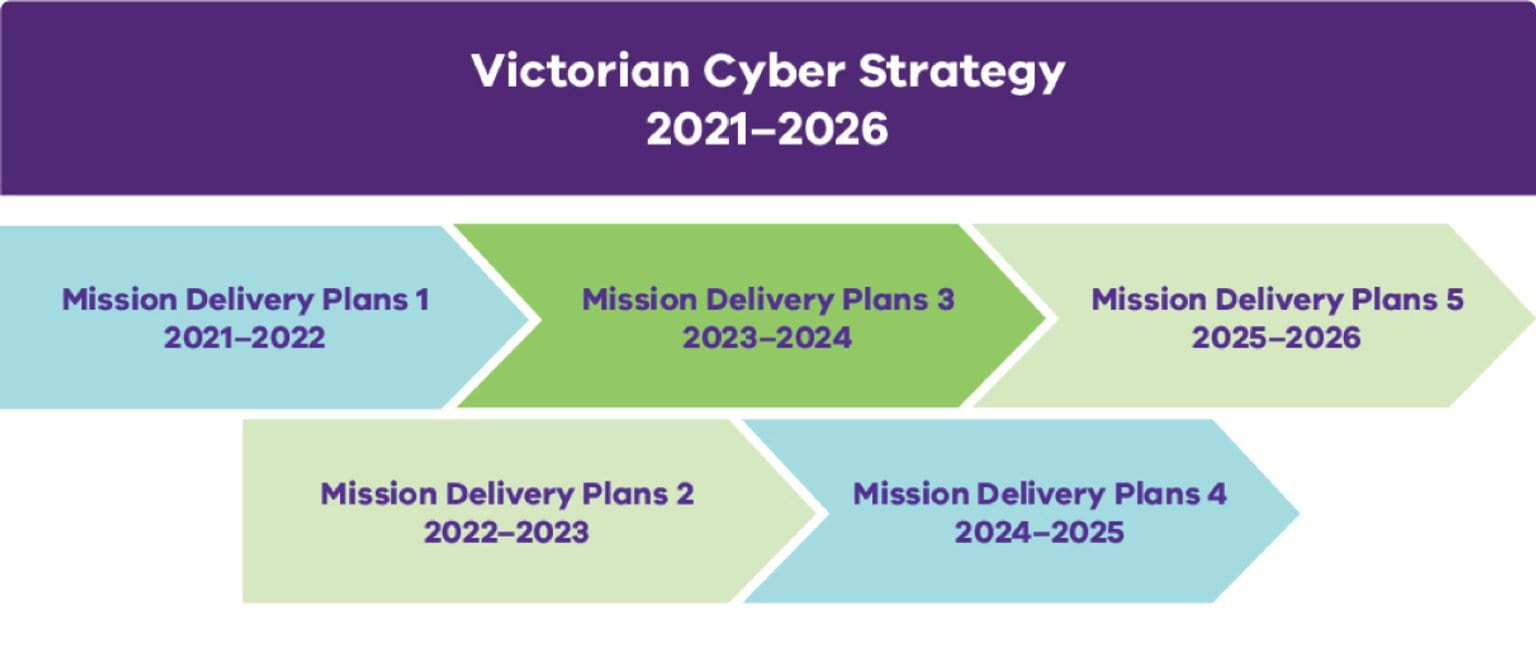 Victorian Cyber Strategy
2021–2026

Mission Delivery Plans 1
2021–2022

Mission Delivery Plans 3
2023–2024

Mission Delivery Plans 5
2025–2026

Mission Delivery Plans 2
2022–2023

Mission Delivery Plans 4
2024–2025